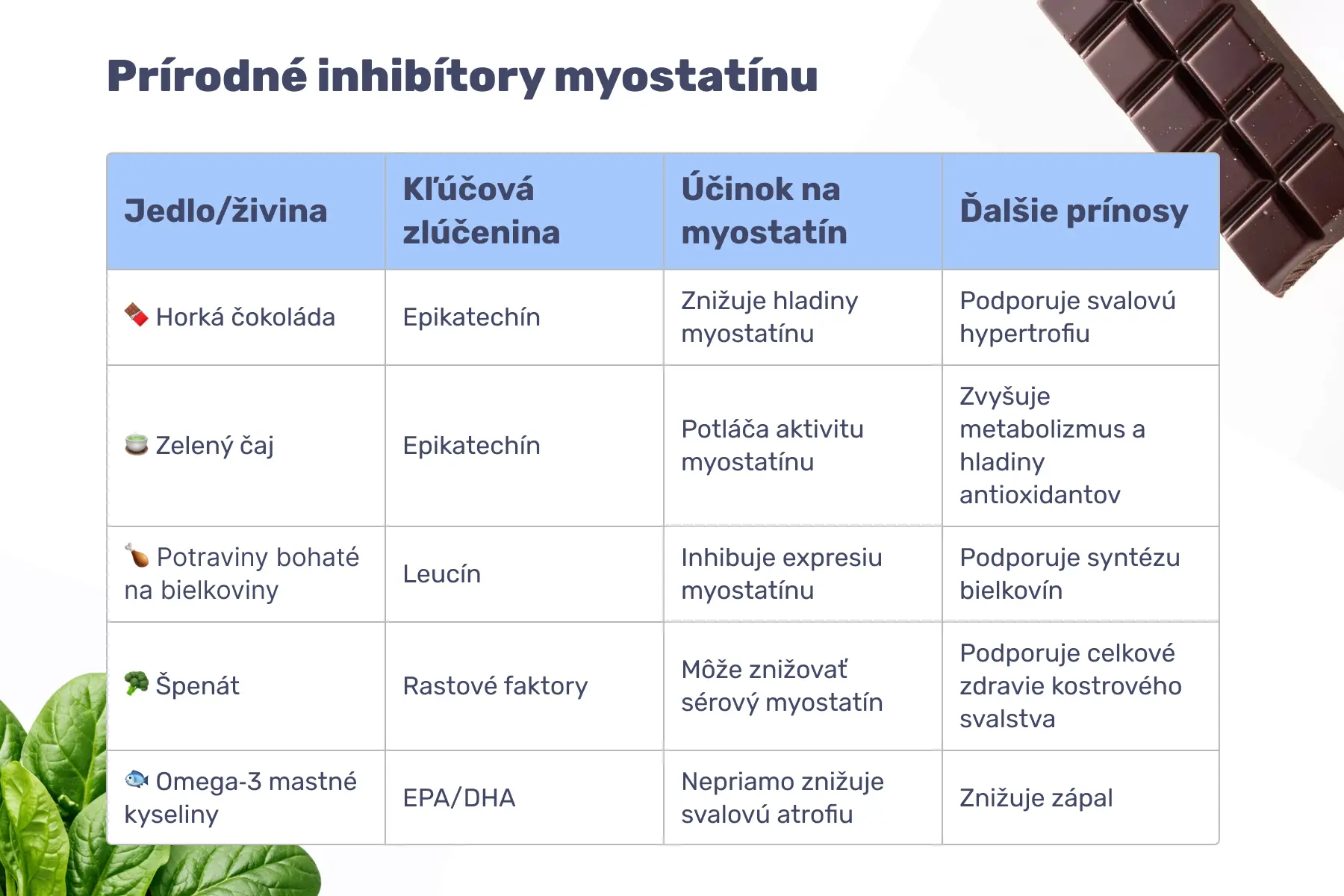 Prírodné inhibítory myostatínu

| Jedlo/živina | Kľúčová zlúčenina | Účinok na myostatín | Ďalšie prínosy |
|---|---|---|---|
| 🍫 Horká čokoláda | Epikatechín | Znižuje hladiny myostatínu | Podporuje svalovú hypertrofiu |
| 🍵 Zelený čaj | Epikatechín | Potláča aktivitu myostatínu | Zvyšuje metabolizmus a hladiny antioxidantov |
| 🍗 Potraviny bohaté na bielkoviny | Leucín | Inhibuje expresiu myostatínu | Podporuje syntézu bielkovín |
| 🥦 Špenát | Rastové faktory | Môže znižovať sérový myostatín | Podporuje celkové zdravie kostrového svalstva |
| 🐟 Omega-3 mastné kyseliny | EPA/DHA | Nepriamo znižuje svalovú atrofiu | Znižuje zápal |